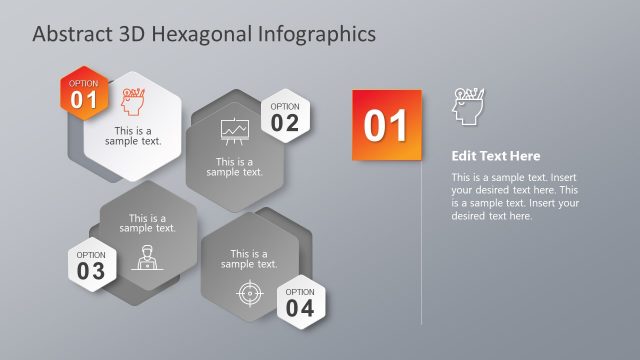 Abstract 3D Hexagonal Infographics

OPTION
01

This is a sample text.

OPTION
02

This is a sample text.

This is a sample text.

OPTION
03

This is a sample text.

OPTION
04

01

Edit Text Here

This is a sample text. Insert your desired text here. This is a sample text. Insert your desired text here.